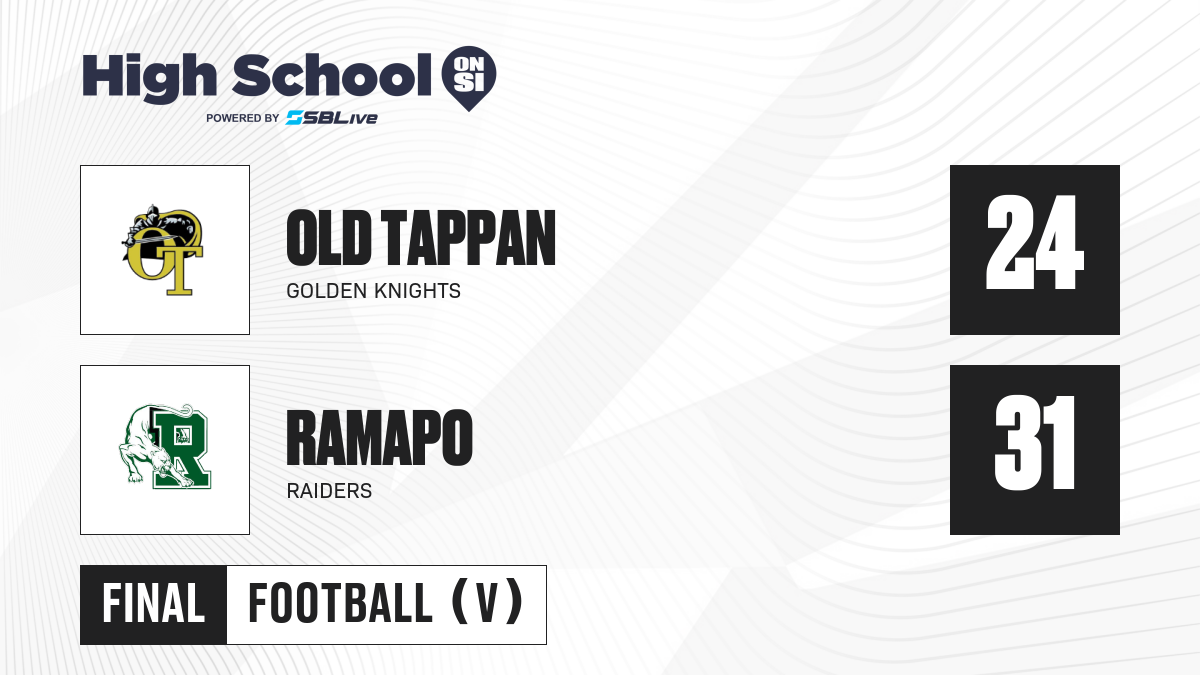 High School ON SI
POWERED BY SBLive

OT

OLD TAPPAN
GOLDEN KNIGHTS

24

R

RAMAPO
RAIDERS

31

FINAL FOOTBALL (V)